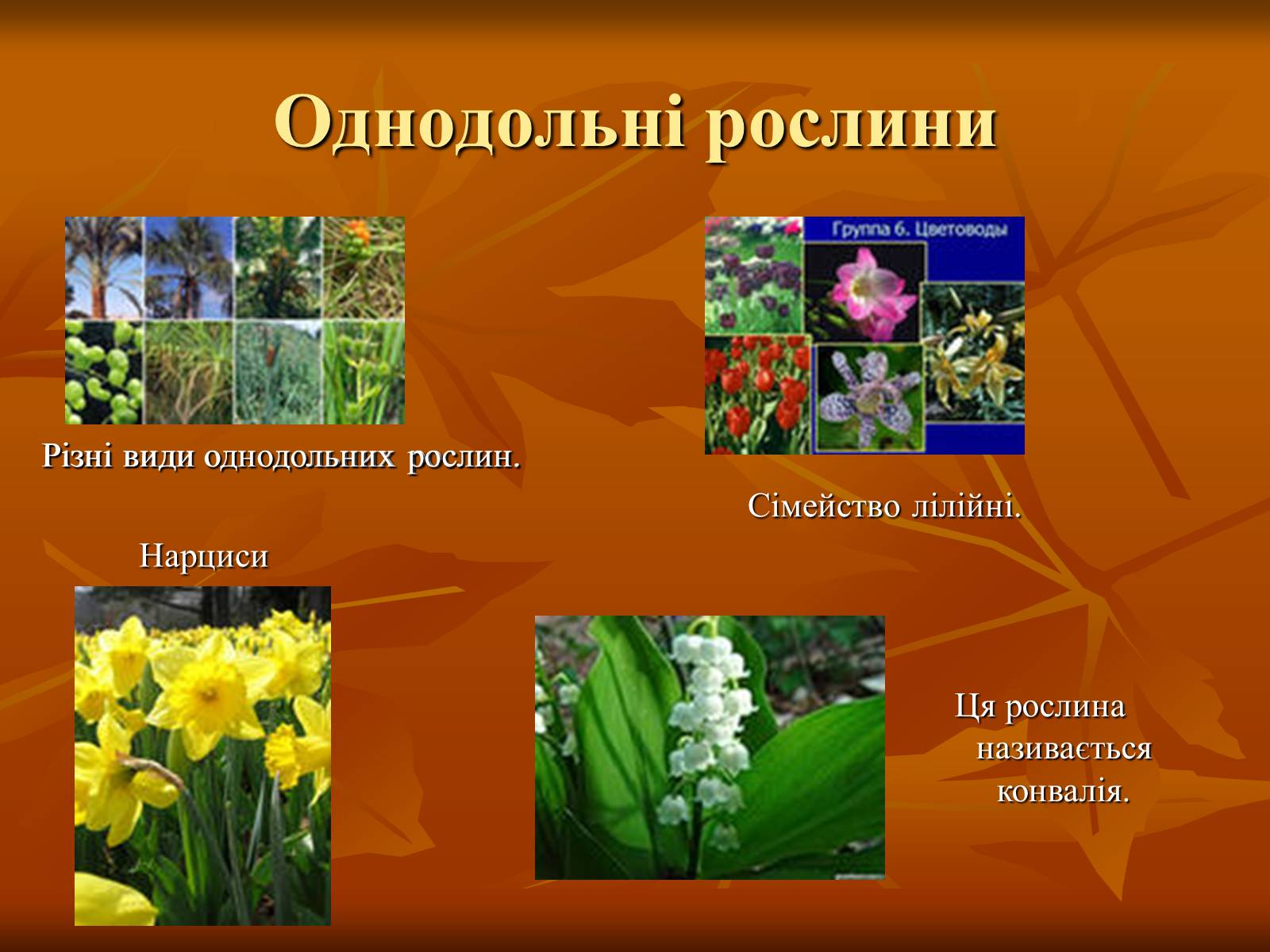 Однодольні рослини

Группа 6. Цветоводы

Різні види однодольних рослин.

Сімейство лілійні.

Нарциси

Ця рослина називається конвалія.